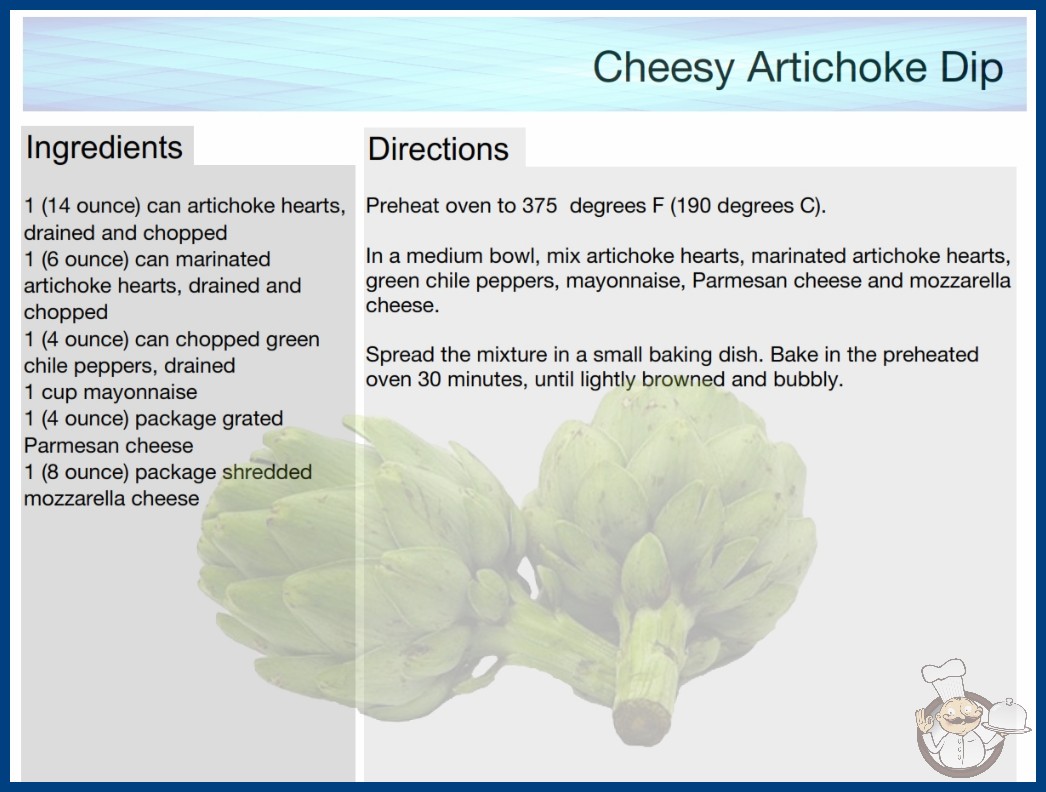 Cheesy Artichoke Dip

Ingredients

1 (14 ounce) can artichoke hearts, drained and chopped
1 (6 ounce) can marinated artichoke hearts, drained and chopped
1 (4 ounce) can chopped green chile peppers, drained
1 cup mayonnaise
1 (4 ounce) package grated Parmesan cheese
1 (8 ounce) package shredded mozzarella cheese

Directions

Preheat oven to 375 degrees F (190 degrees C).

In a medium bowl, mix artichoke hearts, marinated artichoke hearts, green chile peppers, mayonnaise, Parmesan cheese and mozzarella cheese.

Spread the mixture in a small baking dish. Bake in the preheated oven 30 minutes, until lightly browned and bubbly.